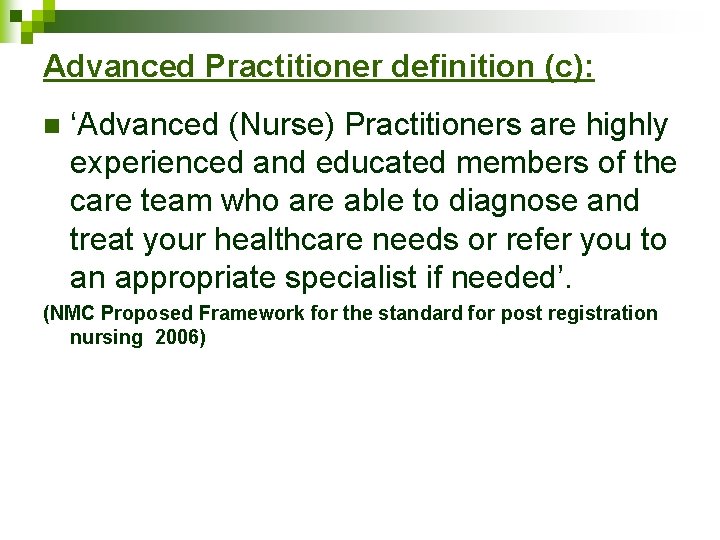 Advanced Practitioner definition (c):

‘Advanced (Nurse) Practitioners are highly experienced and educated members of the care team who are able to diagnose and treat your healthcare needs or refer you to an appropriate specialist if needed’.

(NMC Proposed Framework for the standard for post registration nursing 2006)